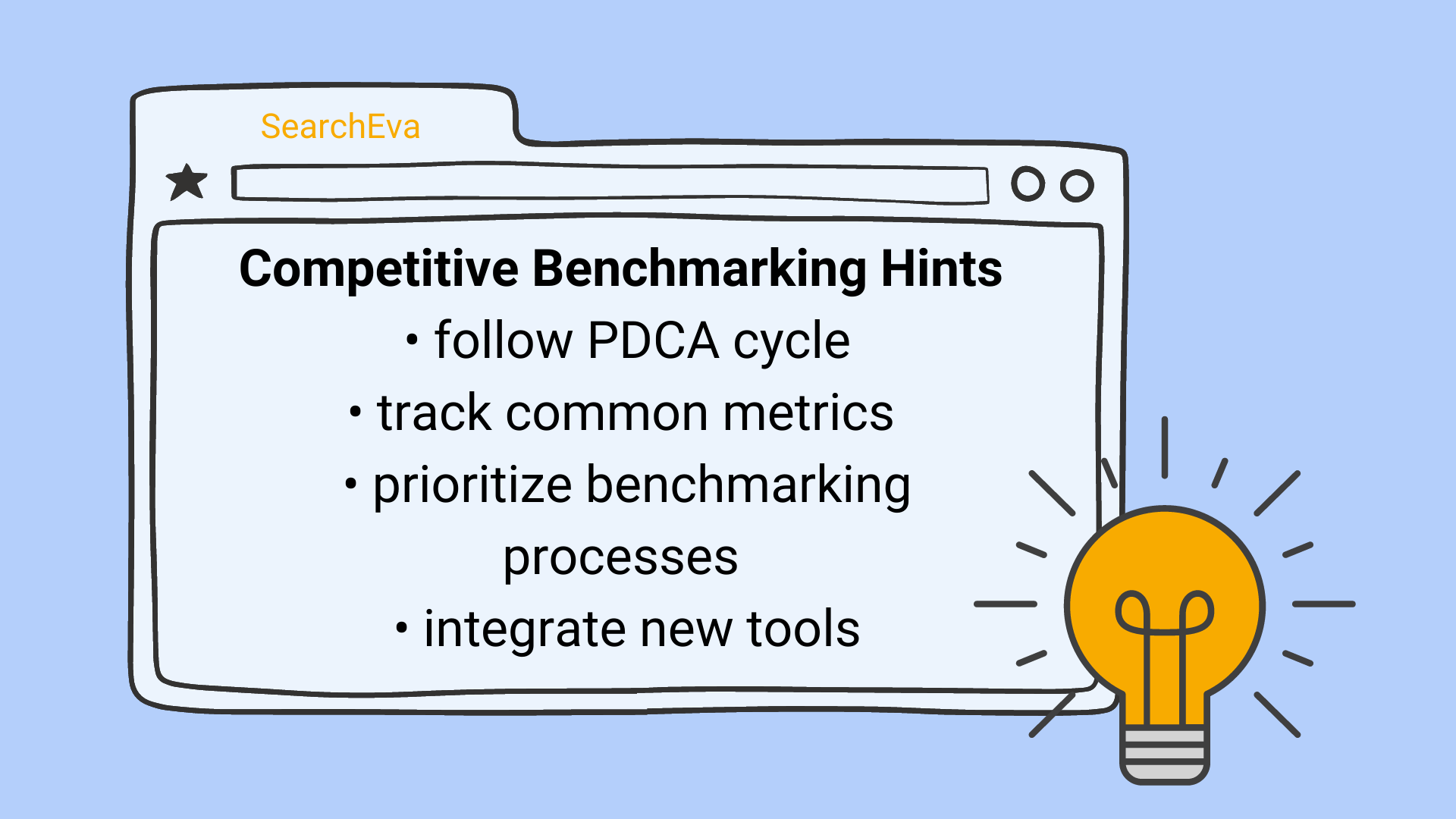 SearchEva

Competitive Benchmarking Hints

• follow PDCA cycle
• track common metrics
• prioritize benchmarking processes
• integrate new tools